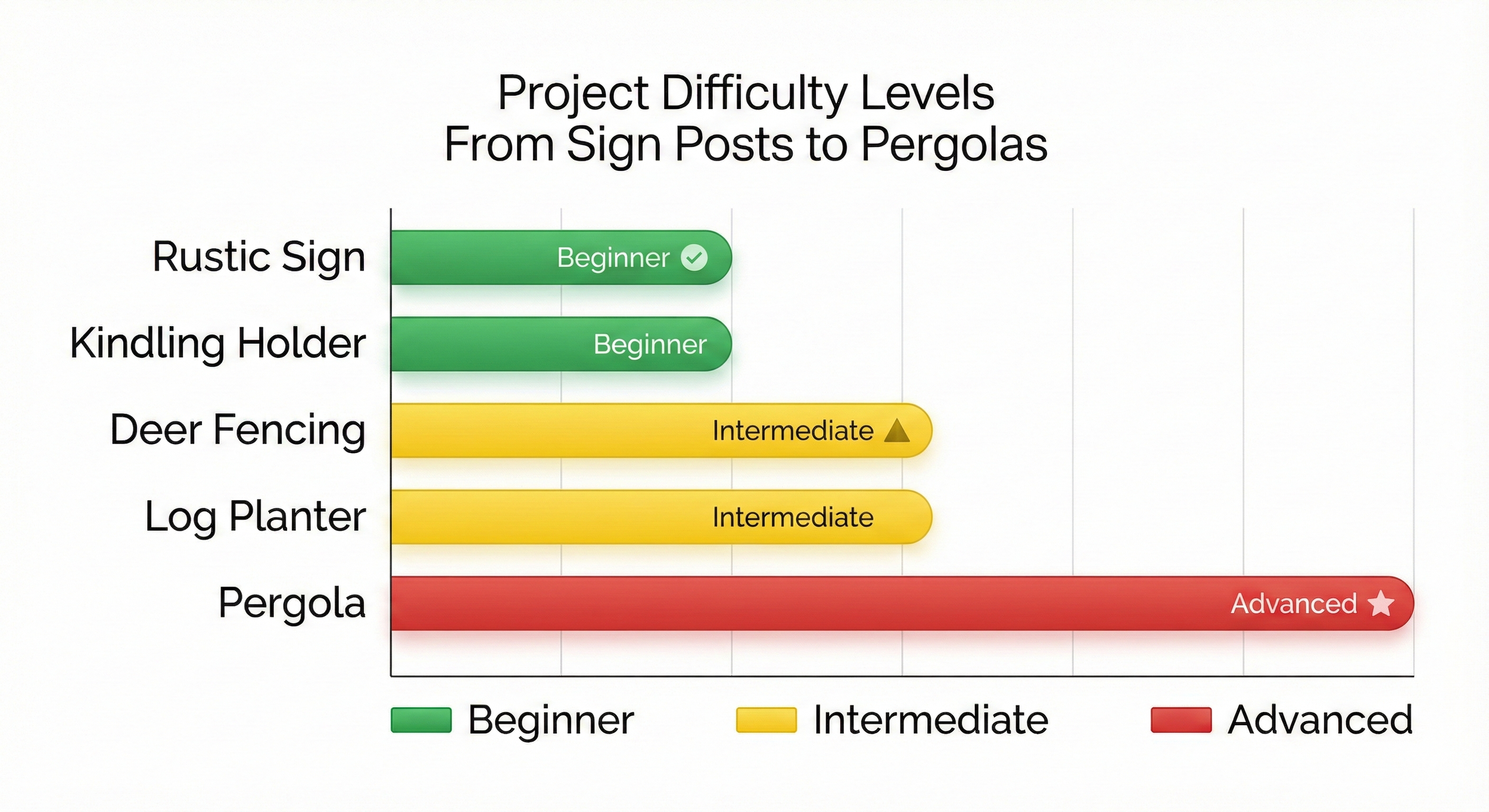 Project Difficulty Levels
From Sign Posts to Pergolas

Rustic Sign
Beginner

Kindling Holder
Beginner

Deer Fencing
Intermediate

Log Planter
Intermediate

Pergola
Advanced

Beginner
Intermediate
Advanced